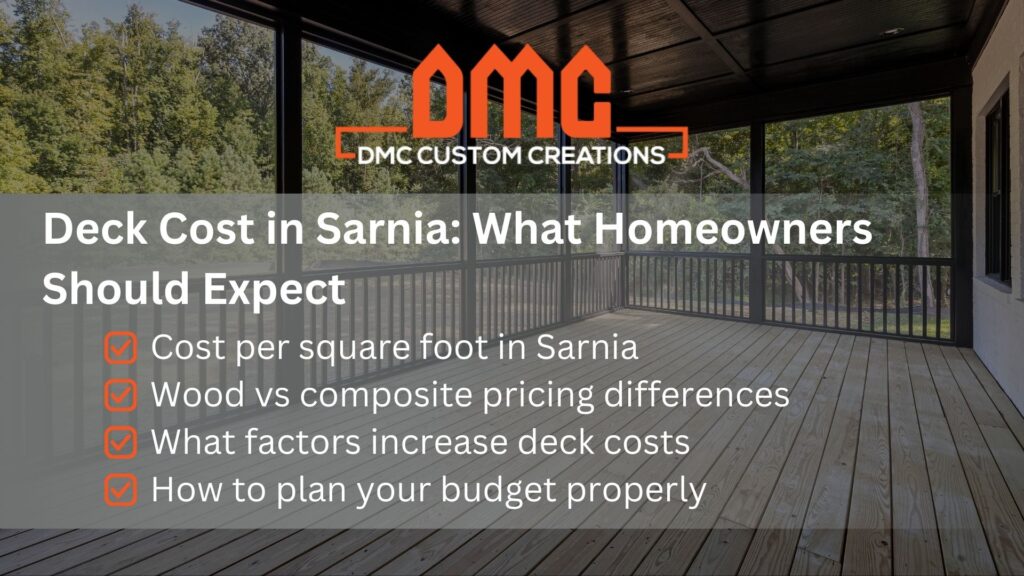 DMC
DMC CUSTOM CREATIONS

Deck Cost in Sarnia: What Homeowners Should Expect

Cost per square foot in Sarnia
Wood vs composite pricing differences
What factors increase deck costs
How to plan your budget properly